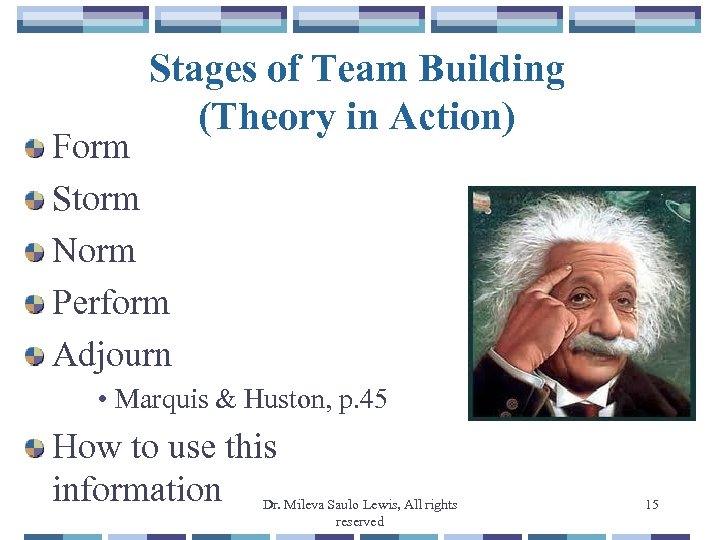 Stages of Team Building (Theory in Action)

Form
Storm
Norm
Perform
Adjourn
• Marquis & Huston, p.45
How to use this information

Dr. Mileva Saulo Lewis, All rights reserved

15